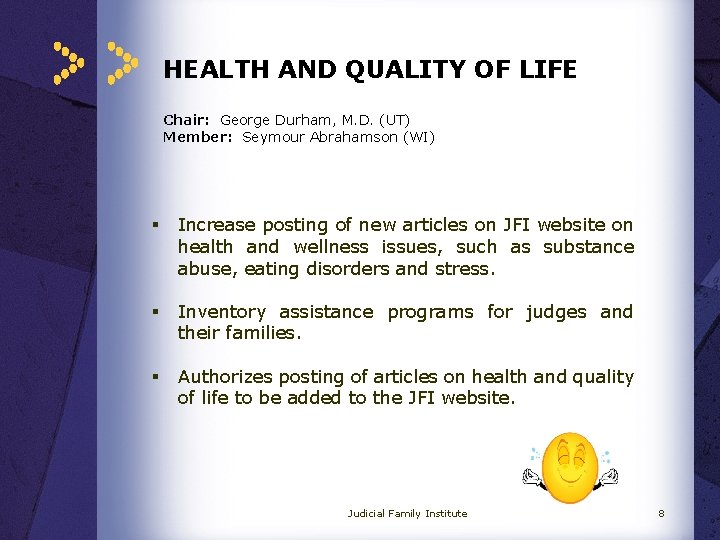 HEALTH AND QUALITY OF LIFE

Chair: George Durham, M.D. (UT)
Member: Seymour Abrahamson (WI)

▪ Increase posting of new articles on JFI website on health and wellness issues, such as substance abuse, eating disorders and stress.

▪ Inventory assistance programs for judges and their families.

▪ Authorizes posting of articles on health and quality of life to be added to the JFI website.

Judicial Family Institute

8